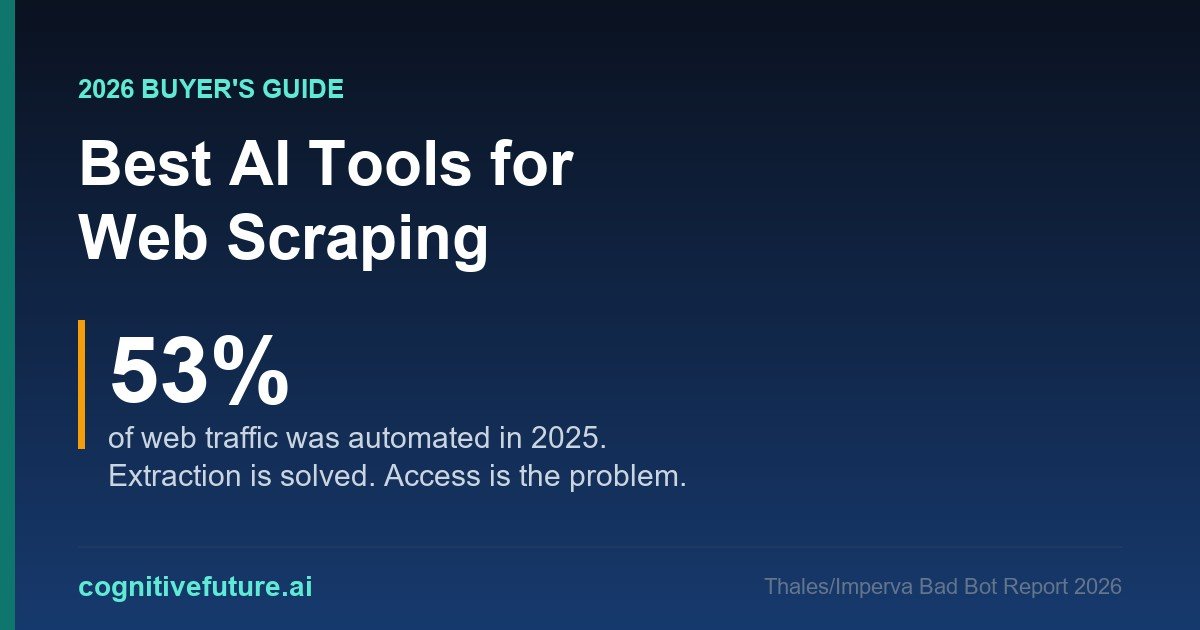 2026 BUYER'S GUIDE

Best AI Tools for
Web Scraping

53%

of web traffic was automated in 2025. Extraction is solved. Access is the problem.

cognitivefuture.ai

Thales/Imperva Bad Bot Report 2026